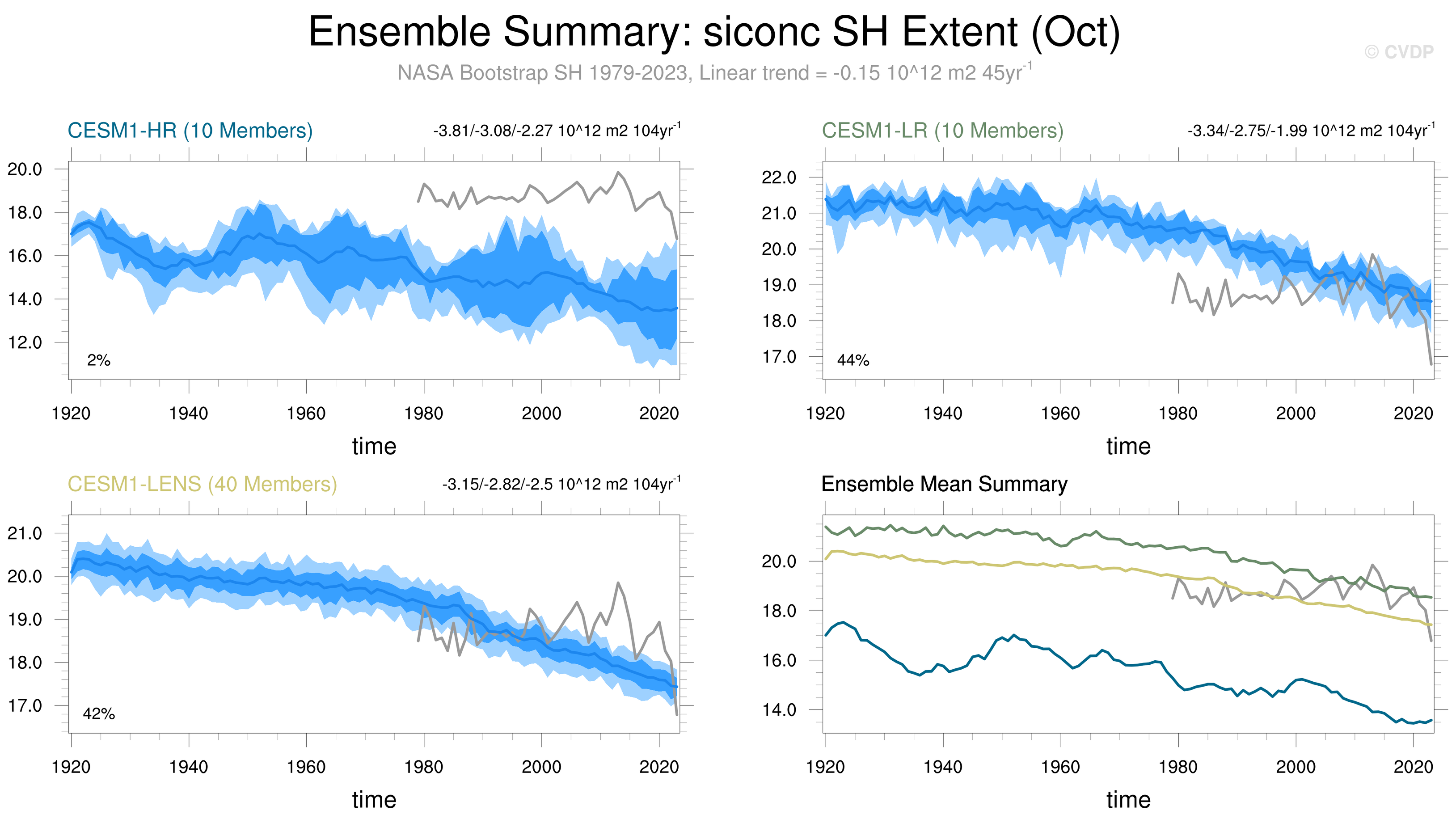 Ensemble Summary: siconc SH Extent (Oct)

© CVDP

NASA Bootstrap SH 1979-2023, Linear trend = -0.15 10^12 m2 45yr$^{-1}$

CESM1-HR (10 Members)

-3.81/-3.08/-2.27 10^12 m2 104yr$^{-1}$

20.0
18.0
16.0
14.0
12.0

2%

1920 1940 1960 1980 2000 2020

time

CESM1-LR (10 Members)

-3.34/-2.75/-1.99 10^12 m2 104yr$^{-1}$

22.0
21.0
20.0
19.0
18.0
17.0

44%

1920 1940 1960 1980 2000 2020

time

CESM1-LENS (40 Members)

-3.15/-2.82/-2.5 10^12 m2 104yr$^{-1}$

21.0
20.0
19.0
18.0
17.0

42%

1920 1940 1960 1980 2000 2020

time

Ensemble Mean Summary

20.0
18.0
16.0
14.0

1920 1940 1960 1980 2000 2020

time